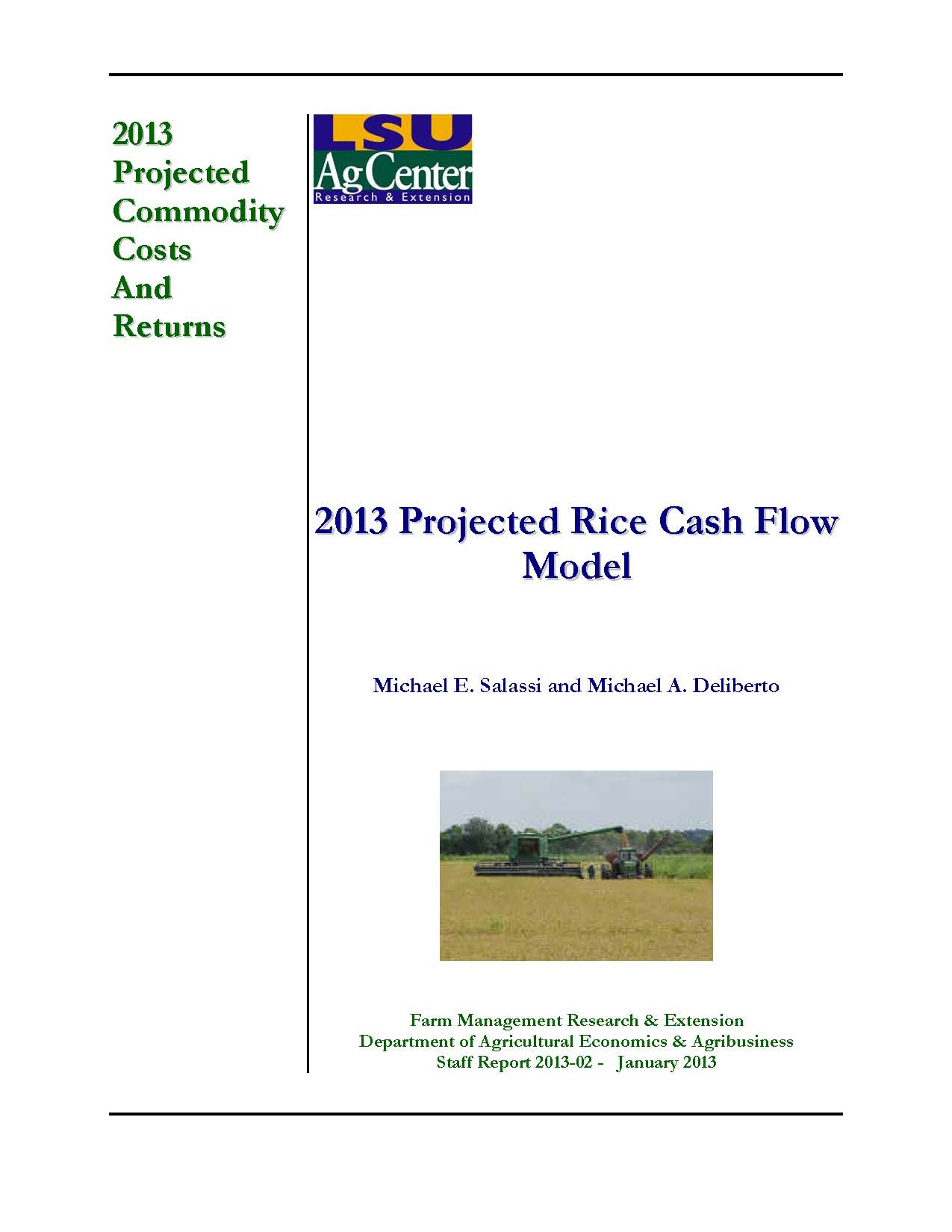 2013
Projected
Commodity
Costs
And
Returns

LSU
AgCenter
Research & Extension

2013 Projected Rice Cash Flow Model

Michael E. Salassi and Michael A. Deliberto

Farm Management Research & Extension
Department of Agricultural Economics & Agribusiness
Staff Report 2013-02 - January 2013